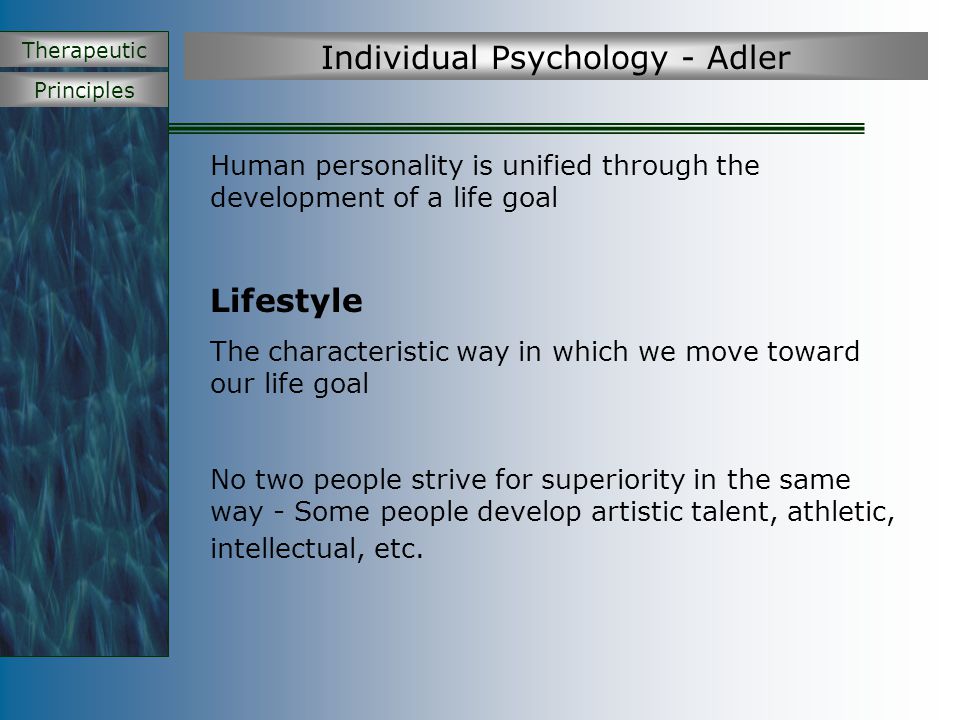 Therapeutic

Principles

Individual Psychology - Adler

Human personality is unified through the development of a life goal

Lifestyle

The characteristic way in which we move toward our life goal

No two people strive for superiority in the same way - Some people develop artistic talent, athletic, intellectual, etc.